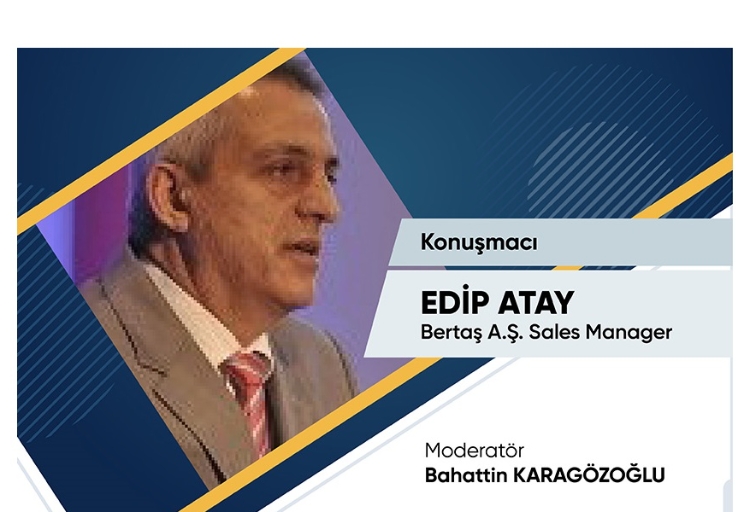 Konuşmacı

EDİP ATAY
Bertaş A.Ş. Sales Manager

Moderatör
Bahattin KARAGÖZOĞLU